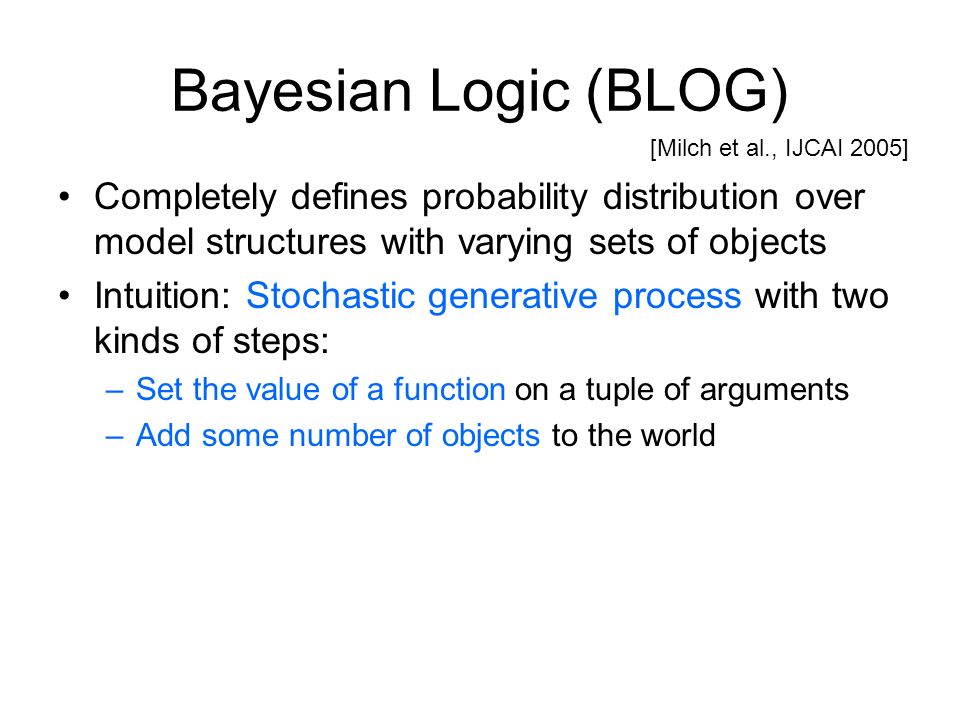 Bayesian Logic (BLOG)

[Milch et al., IJCAI 2005]

• Completely defines probability distribution over model structures with varying sets of objects
• Intuition: Stochastic generative process with two kinds of steps:
– Set the value of a function on a tuple of arguments
– Add some number of objects to the world